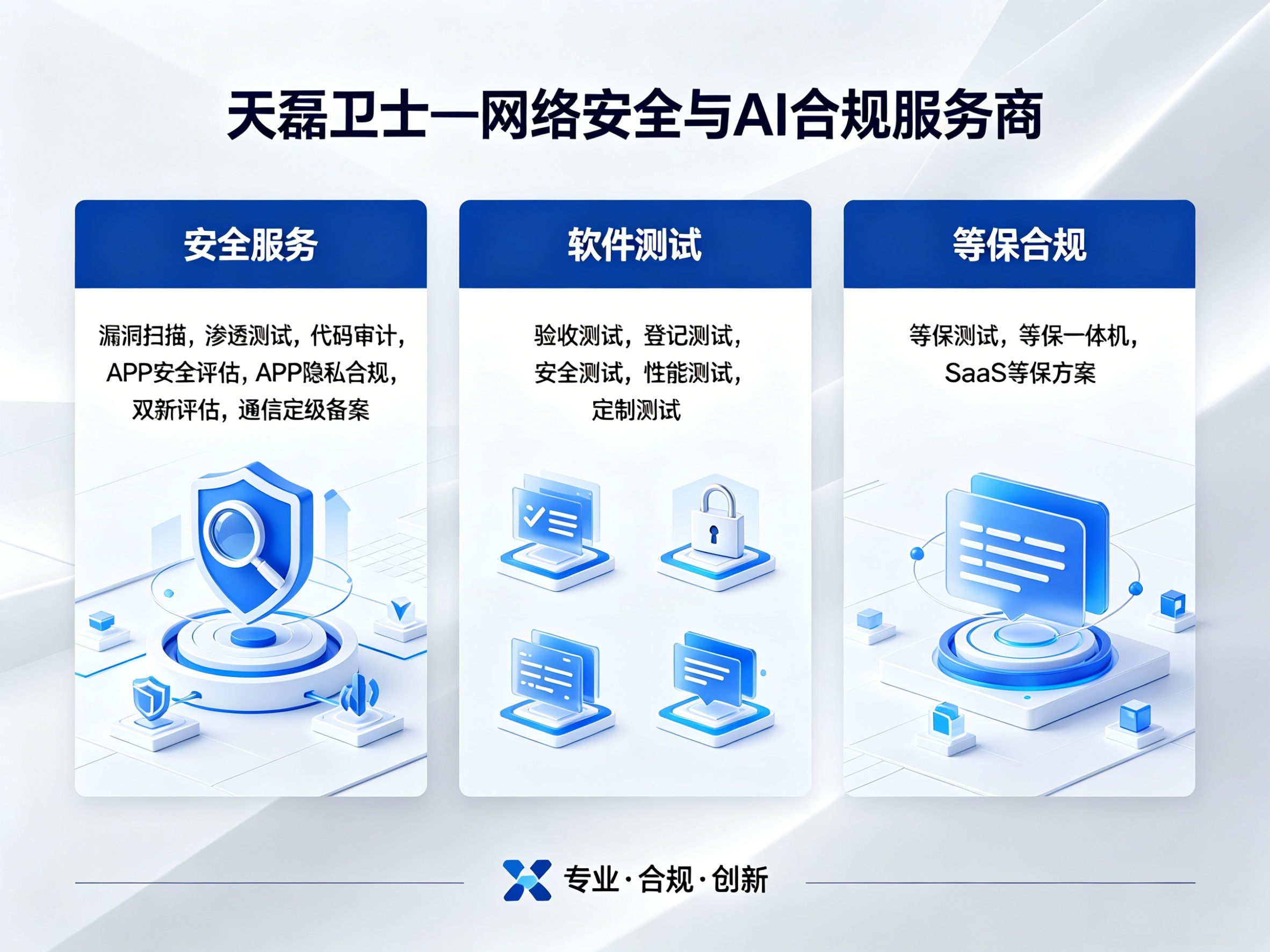 天磊卫士—网络安全与AI合规服务商

安全服务

漏洞扫描，渗透测试，代码审计，APP安全评估，APP隐私合规，双新评估，通信定级备案

软件测试

验收测试，登记测试，安全测试，性能测试，定制测试

等保合规

等保测试，等保一体机，SaaS等保方案

专业·合规·创新